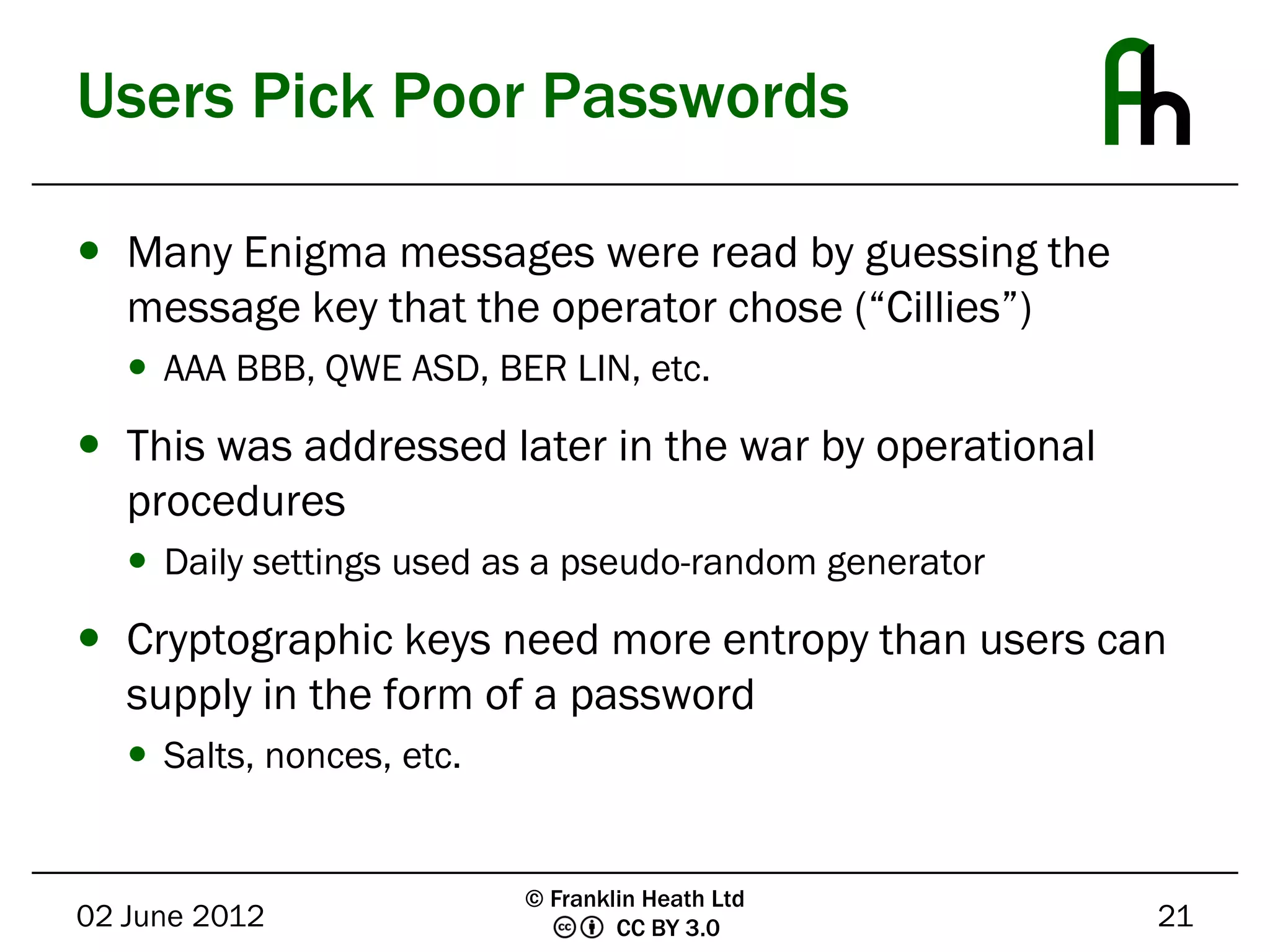 Users Pick Poor Passwords

Fh

- Many Enigma messages were read by guessing the message key that the operator chose (“Cillies”)
  - AAA BBB, QWE ASD, BER LIN, etc.
- This was addressed later in the war by operational procedures
  - Daily settings used as a pseudo-random generator
- Cryptographic keys need more entropy than users can supply in the form of a password
  - Salts, nonces, etc.

02 June 2012

© Franklin Heath Ltd
CC BY 3.0

21